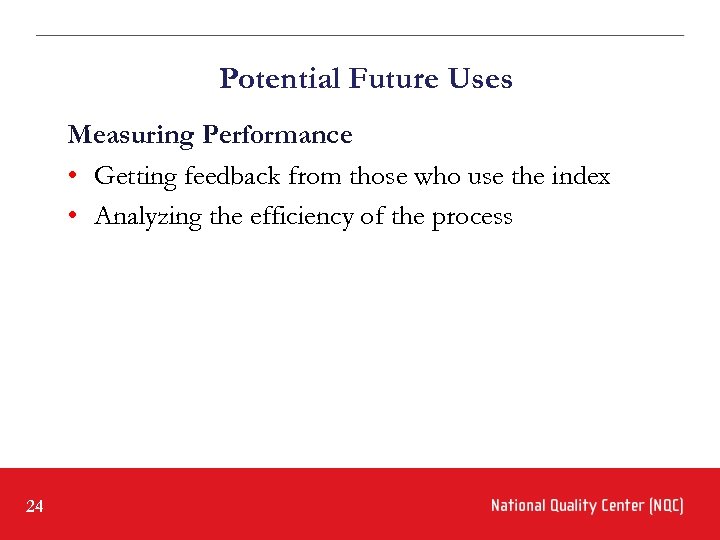 Potential Future Uses

Measuring Performance

• Getting feedback from those who use the index
• Analyzing the efficiency of the process

24

National Quality Center (NQC)